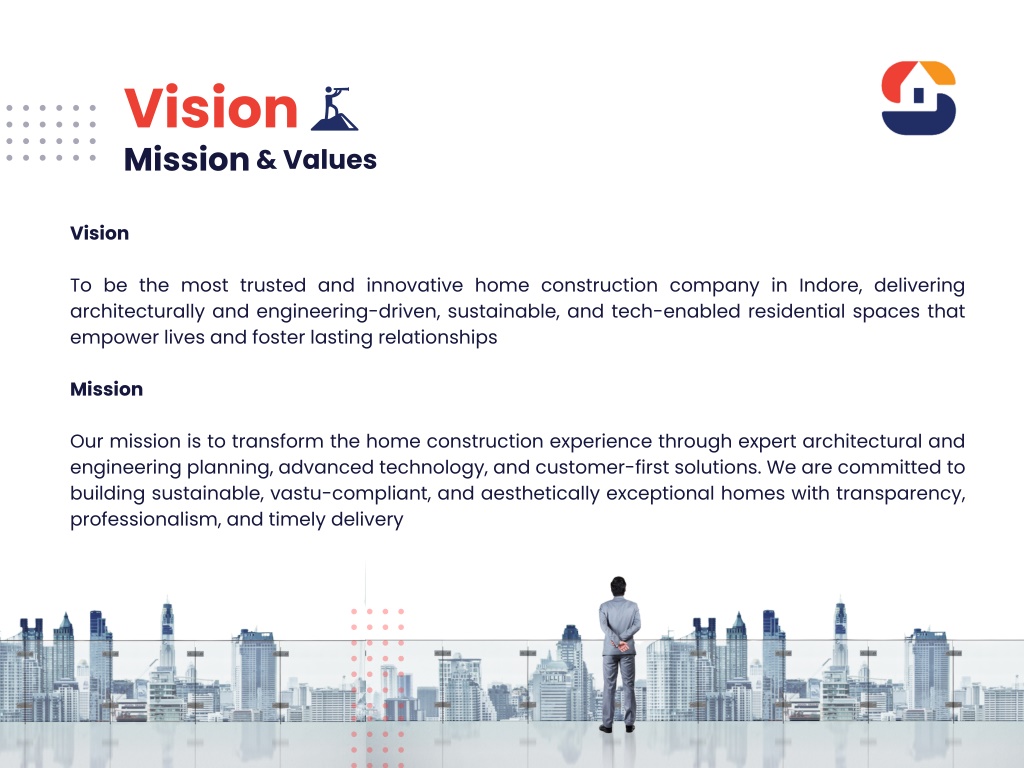 Vision
Mission & Values

Vision

To be the most trusted and innovative home construction company in Indore, delivering architecturally and engineering-driven, sustainable, and tech-enabled residential spaces that empower lives and foster lasting relationships

Mission

Our mission is to transform the home construction experience through expert architectural and engineering planning, advanced technology, and customer-first solutions. We are committed to building sustainable, vastu-compliant, and aesthetically exceptional homes with transparency, professionalism, and timely delivery